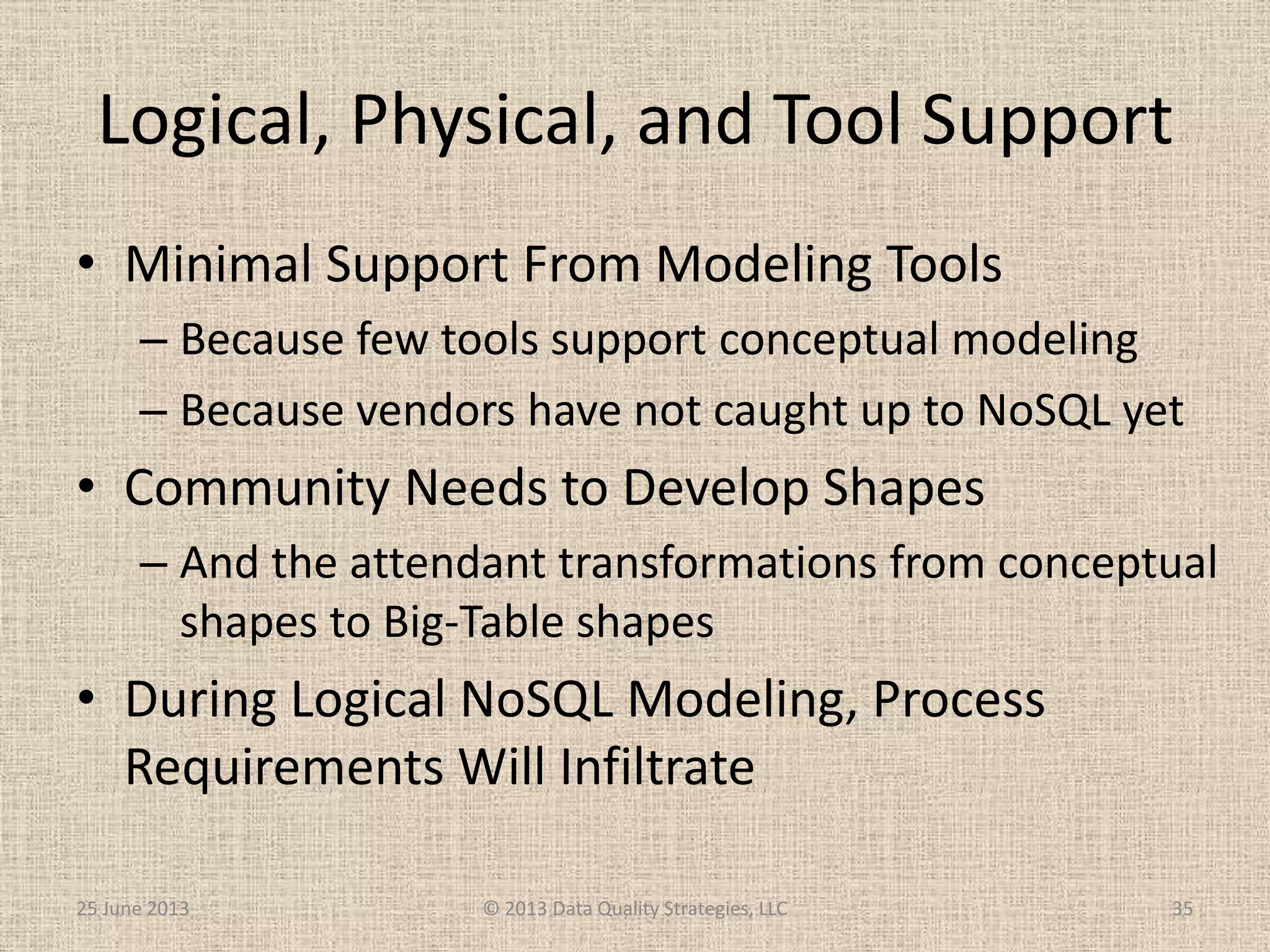 Logical, Physical, and Tool Support

• Minimal Support From Modeling Tools
– Because few tools support conceptual modeling
– Because vendors have not caught up to NoSQL yet

• Community Needs to Develop Shapes
– And the attendant transformations from conceptual shapes to Big-Table shapes

• During Logical NoSQL Modeling, Process Requirements Will Infiltrate

25 June 2013
© 2013 Data Quality Strategies, LLC
35